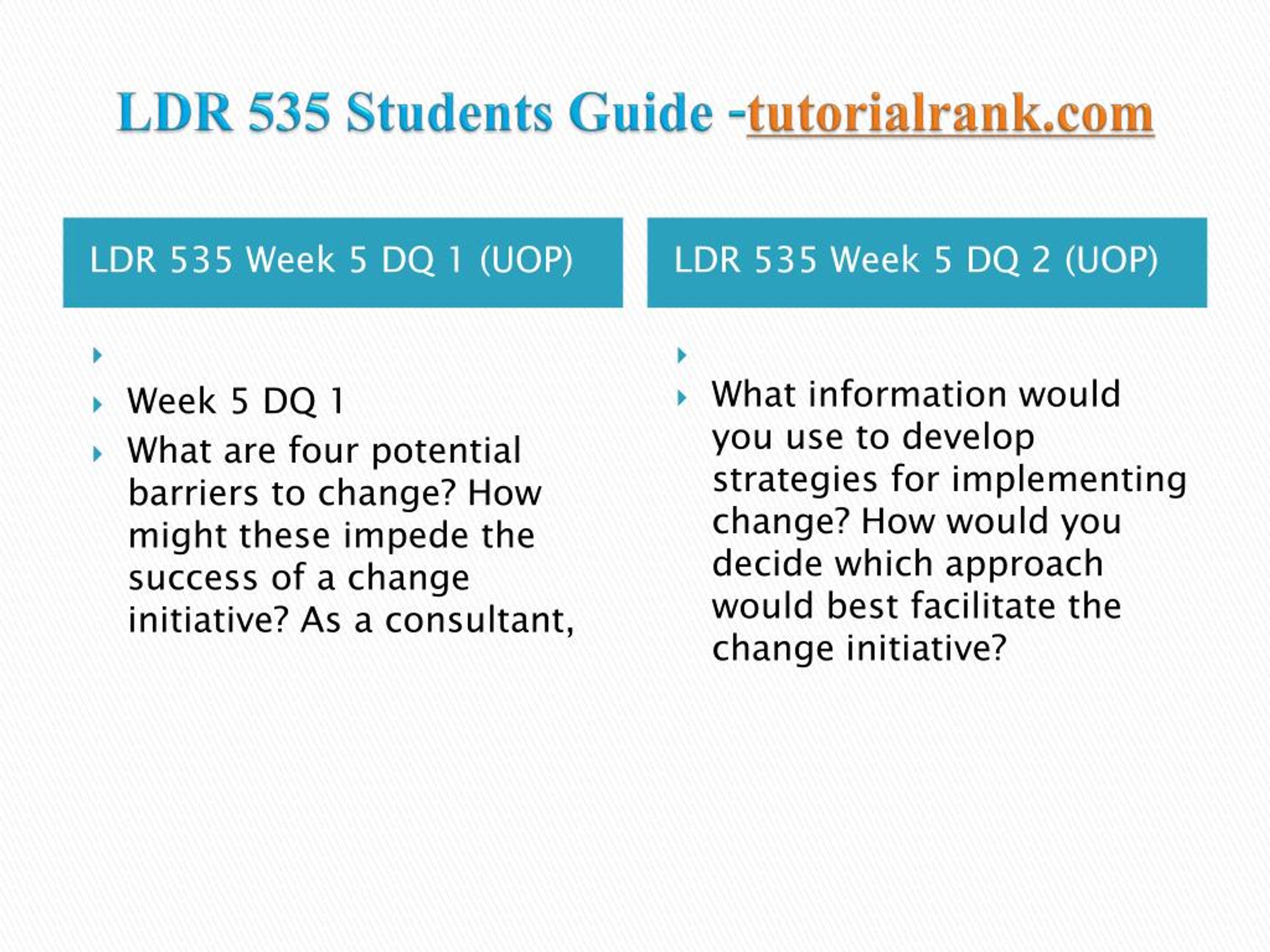 LDR 535 Students Guide -tutorialrank.com

LDR 535 Week 5 DQ 1 (UOP)

Week 5 DQ 1

What are four potential barriers to change? How might these impede the success of a change initiative? As a consultant,

LDR 535 Week 5 DQ 2 (UOP)

What information would you use to develop strategies for implementing change? How would you decide which approach would best facilitate the change initiative?